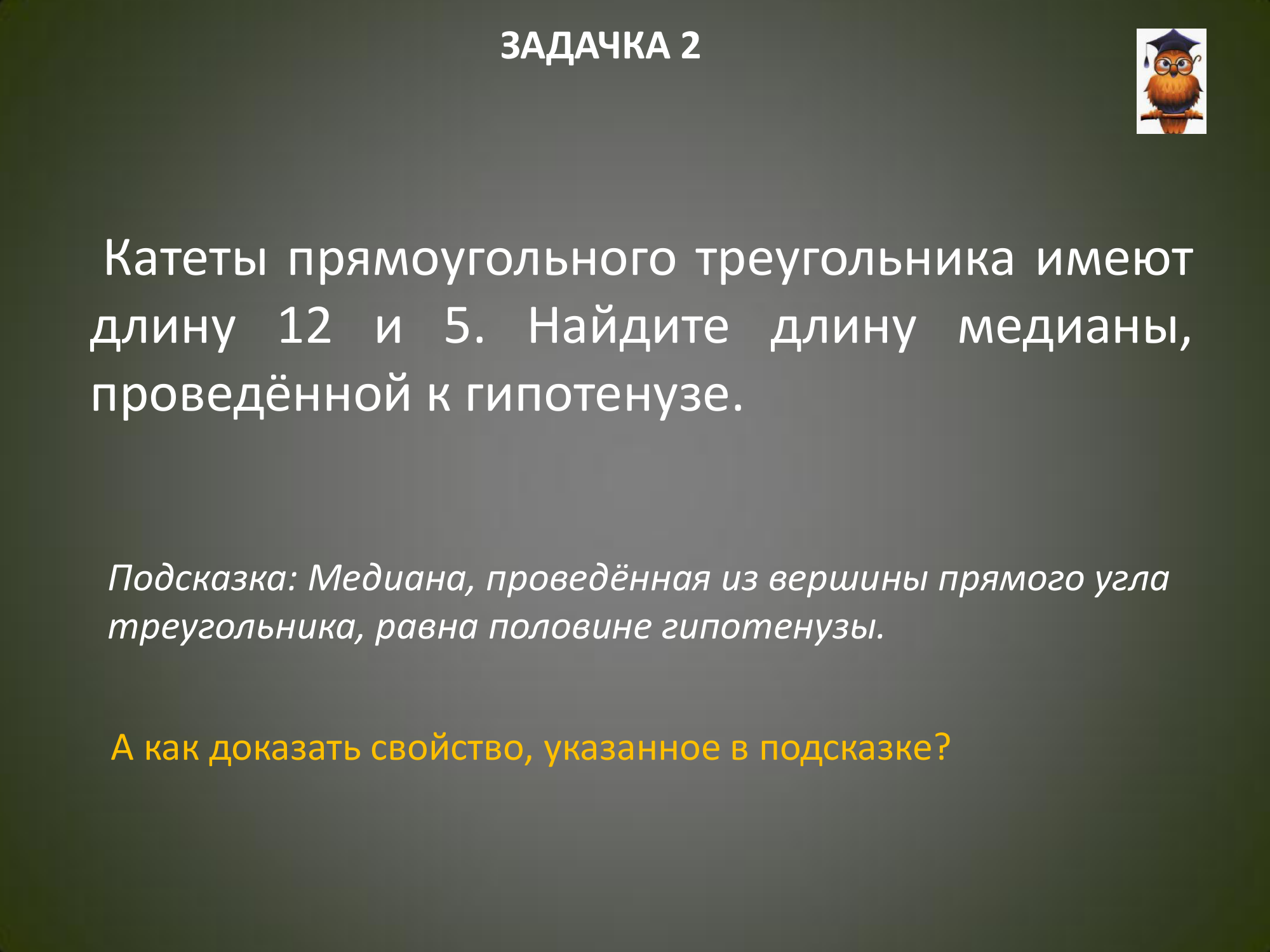 ЗАДАЧКА 2

Катеты прямоугольного треугольника имеют длину 12 и 5. Найдите длину медианы, проведённой к гипотенузе.

Подсказка: Медиана, проведённая из вершины прямого угла треугольника, равна половине гипотенузы.

А как доказать свойство, указанное в подсказке?